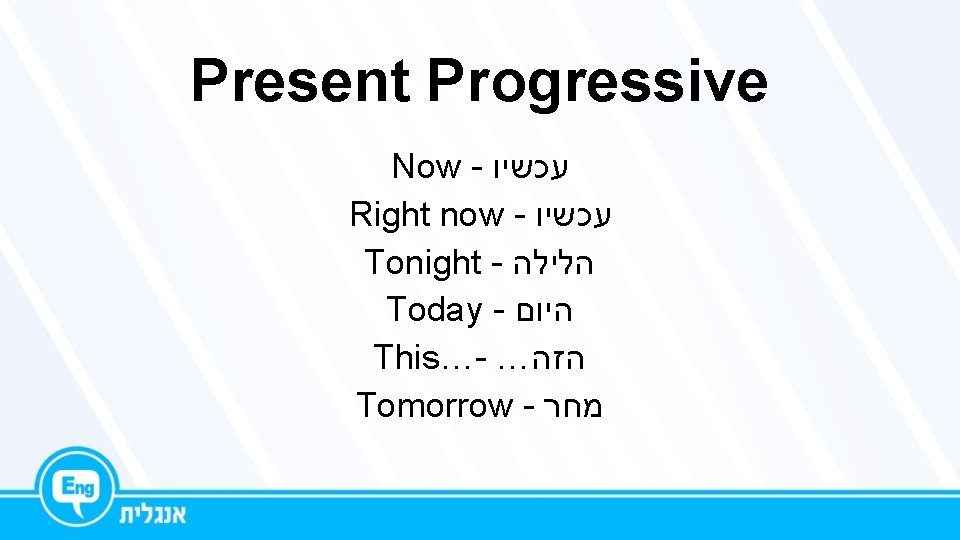 Present Progressive

Now - עכשיו
Right now - עכשיו
Tonight - הלילה
Today - היום
This…- …הזה
Tomorrow - מחר

Eng
אנגלית